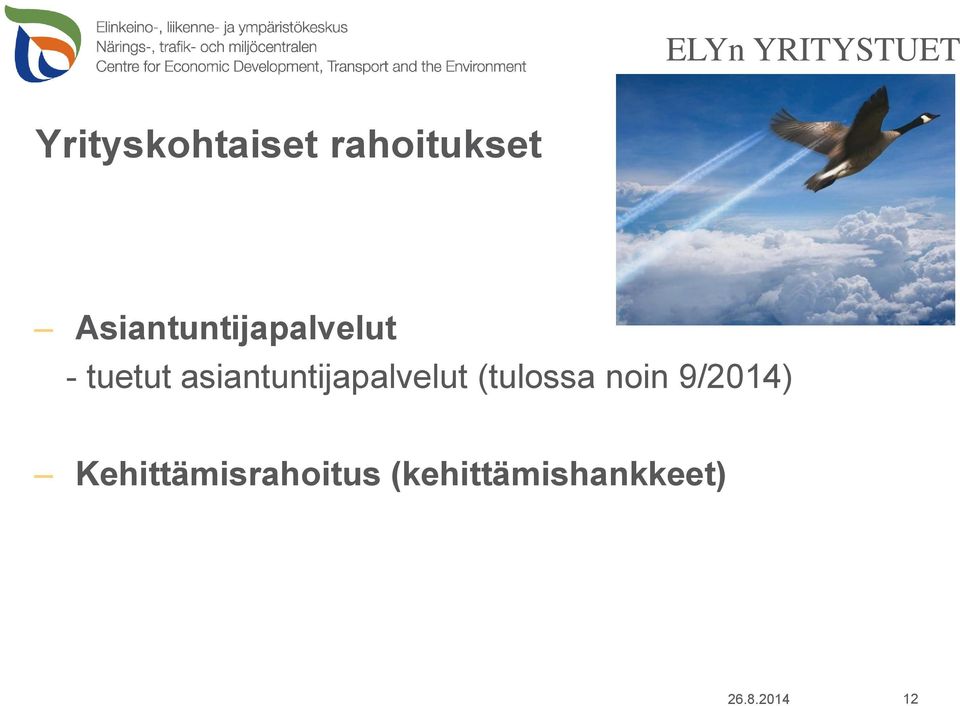 Elinkeino-, liikenne- ja ympäristökeskus
Närings-, trafik- och miljöcentralen
Centre for Economic Development, Transport and the Environment

ELYn YRITYSTUET

Yrityskohtaiset rahoitukset

– Asiantuntijapalvelut
- tuetut asiantuntijapalvelut (tulossa noin 9/2014)

– Kehittämisrahoitus (kehittämishankkeet)

26.8.2014 12